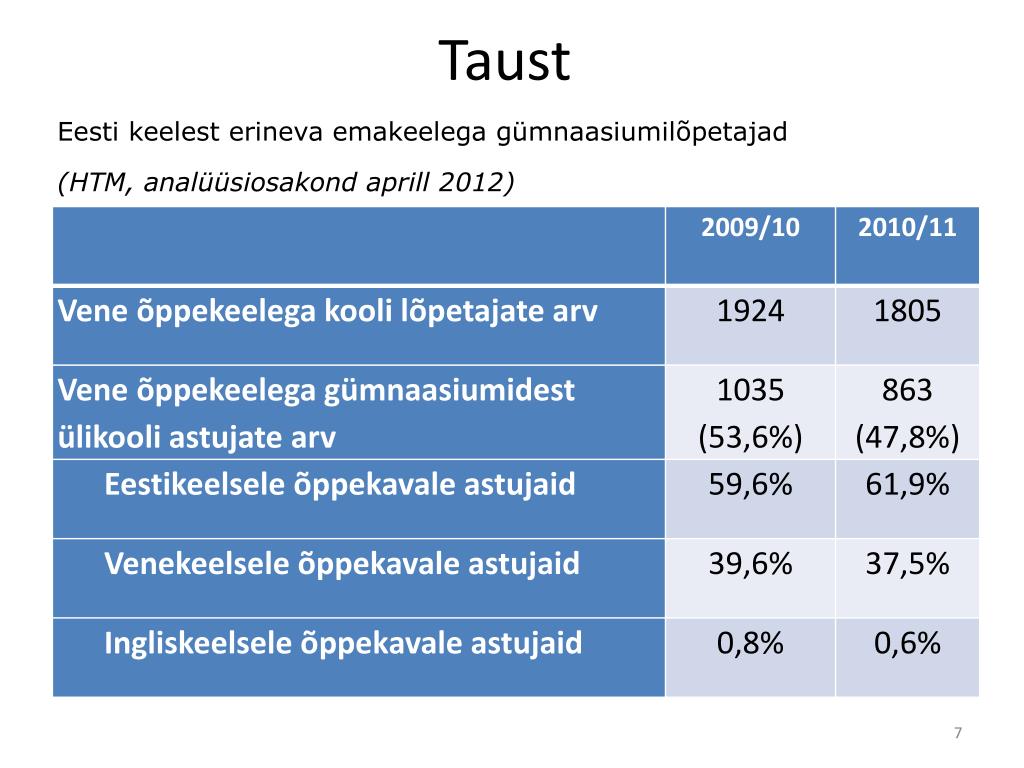 Taust

Eesti keelest erineva emakeelega gümnaasiumilõpetajad

(HTM, analüüsiosakond aprill 2012)

| | 2009/10 | 2010/11 |
|---|---|---|
| Vene õppekeelega kooli lõpetajate arv | 1924 | 1805 |
| Vene õppekeelega gümnaasiumidest ülikooli astujate arv | 1035 (53,6%) | 863 (47,8%) |
| Eestikeelsele õppekavale astujaid | 59,6% | 61,9% |
| Venekeelsele õppekavale astujaid | 39,6% | 37,5% |
| Ingliskeelsele õppekavale astujaid | 0,8% | 0,6% |

7